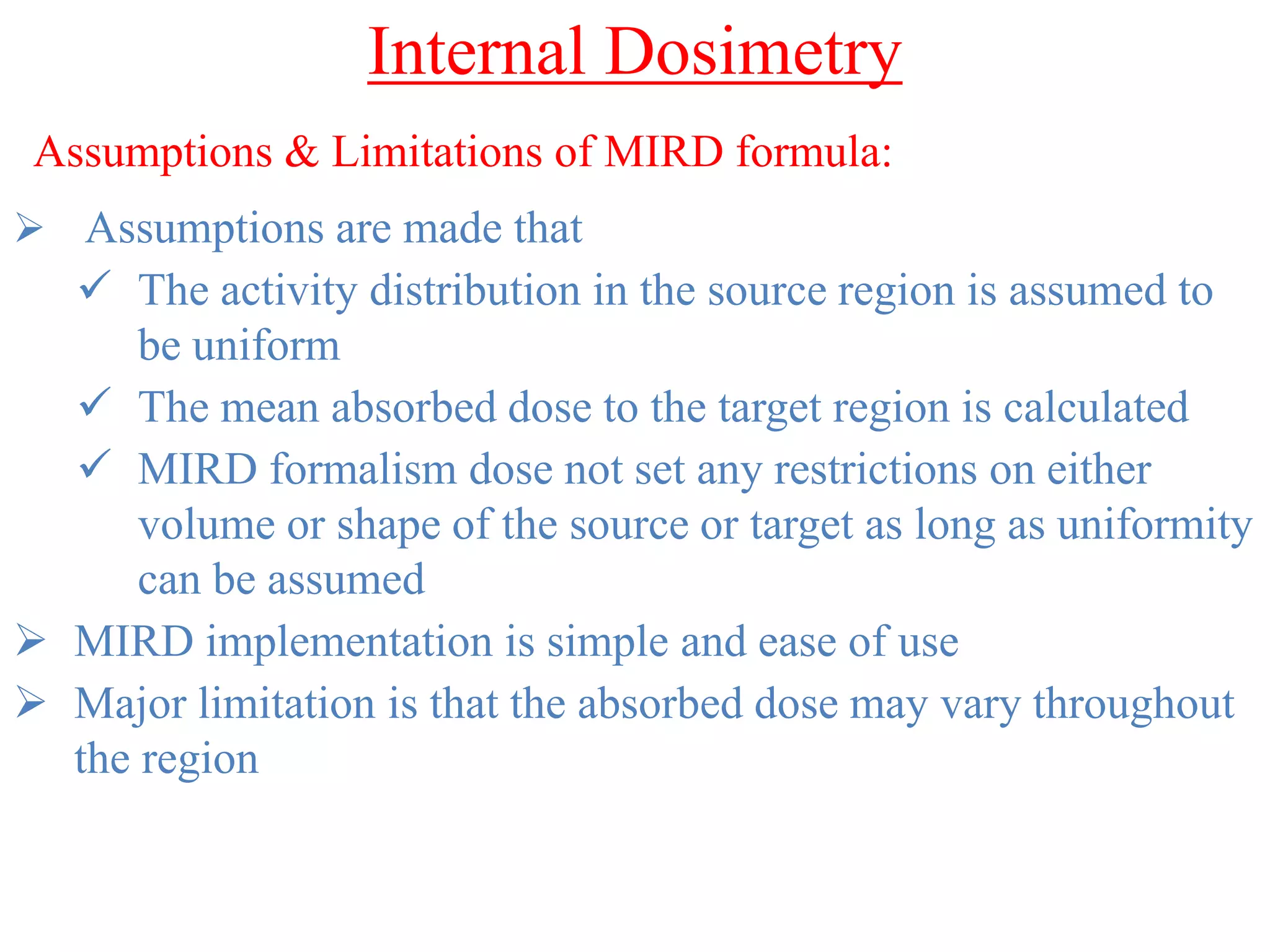 Internal Dosimetry

Assumptions & Limitations of MIRD formula:

➢ Assumptions are made that

✓ The activity distribution in the source region is assumed to be uniform

✓ The mean absorbed dose to the target region is calculated

✓ MIRD formalism dose not set any restrictions on either volume or shape of the source or target as long as uniformity can be assumed

➢ MIRD implementation is simple and ease of use

➢ Major limitation is that the absorbed dose may vary throughout the region